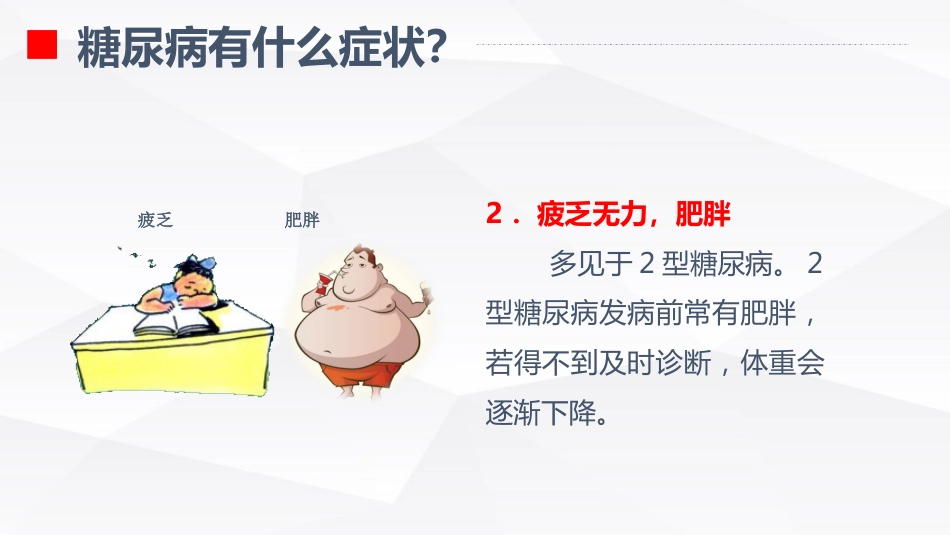 糖尿病有什么症状？

疲乏

肥胖

2．疲乏无力，肥胖

多见于 2 型糖尿病。 2 型糖尿病发病前常有肥胖，若得不到及时诊断，体重会逐渐下降。